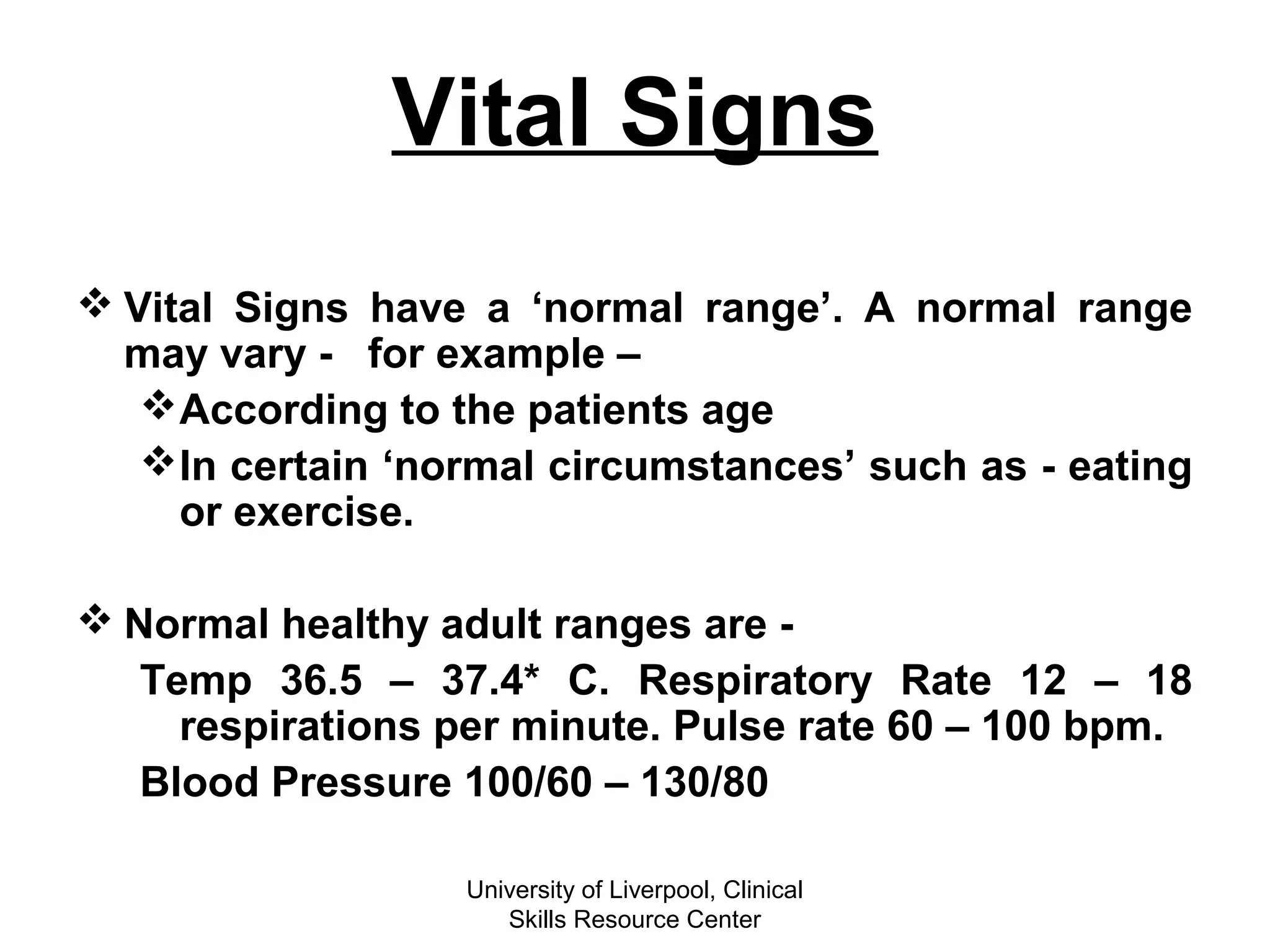 Vital Signs

❖ Vital Signs have a ‘normal range’. A normal range may vary - for example –

❖ According to the patients age

❖ In certain ‘normal circumstances’ such as - eating or exercise.

❖ Normal healthy adult ranges are -

Temp 36.5 – 37.4* C. Respiratory Rate 12 – 18 respirations per minute. Pulse rate 60 – 100 bpm.

Blood Pressure 100/60 – 130/80

University of Liverpool, Clinical Skills Resource Center